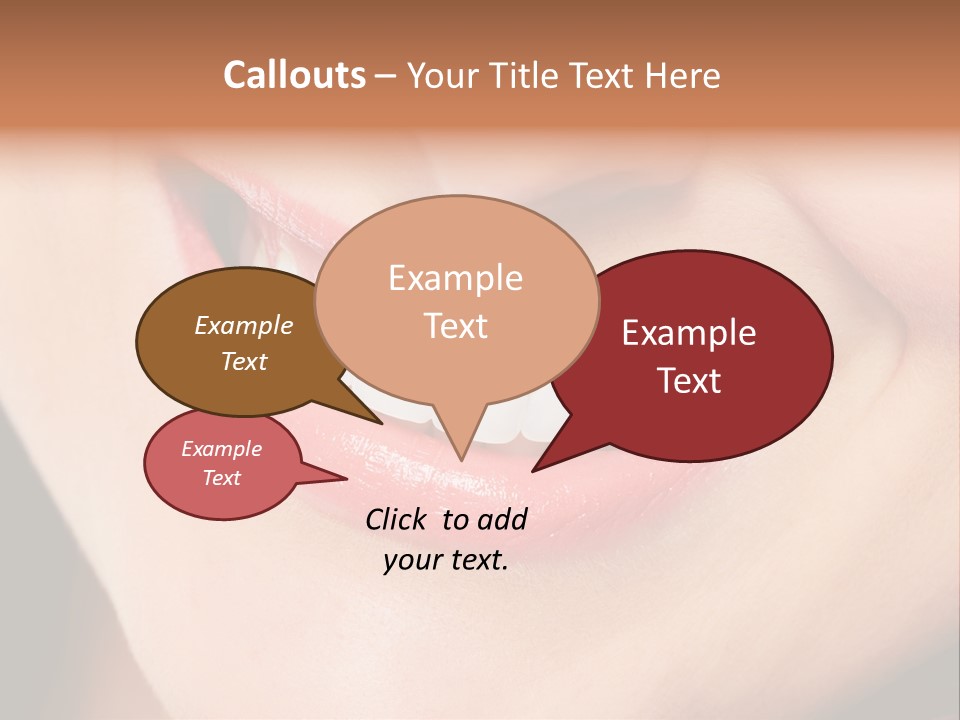 Callouts – Your Title Text Here

Example Text

Example Text

Example Text

Example Text

Click to add your text.